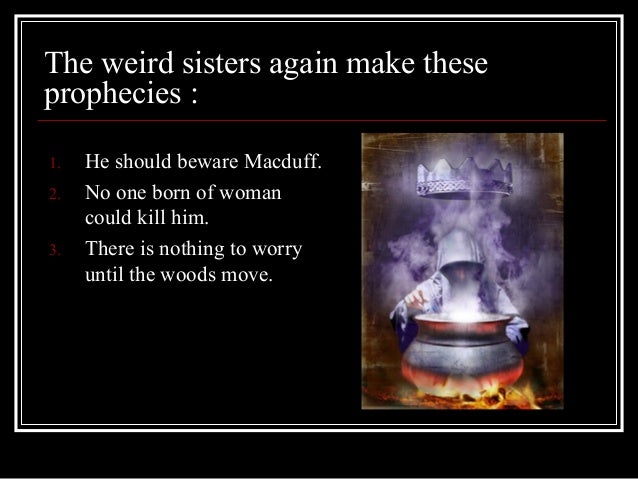 The weird sisters again make these prophecies :

1. He should beware Macduff.
2. No one born of woman could kill him.
3. There is nothing to worry until the woods move.